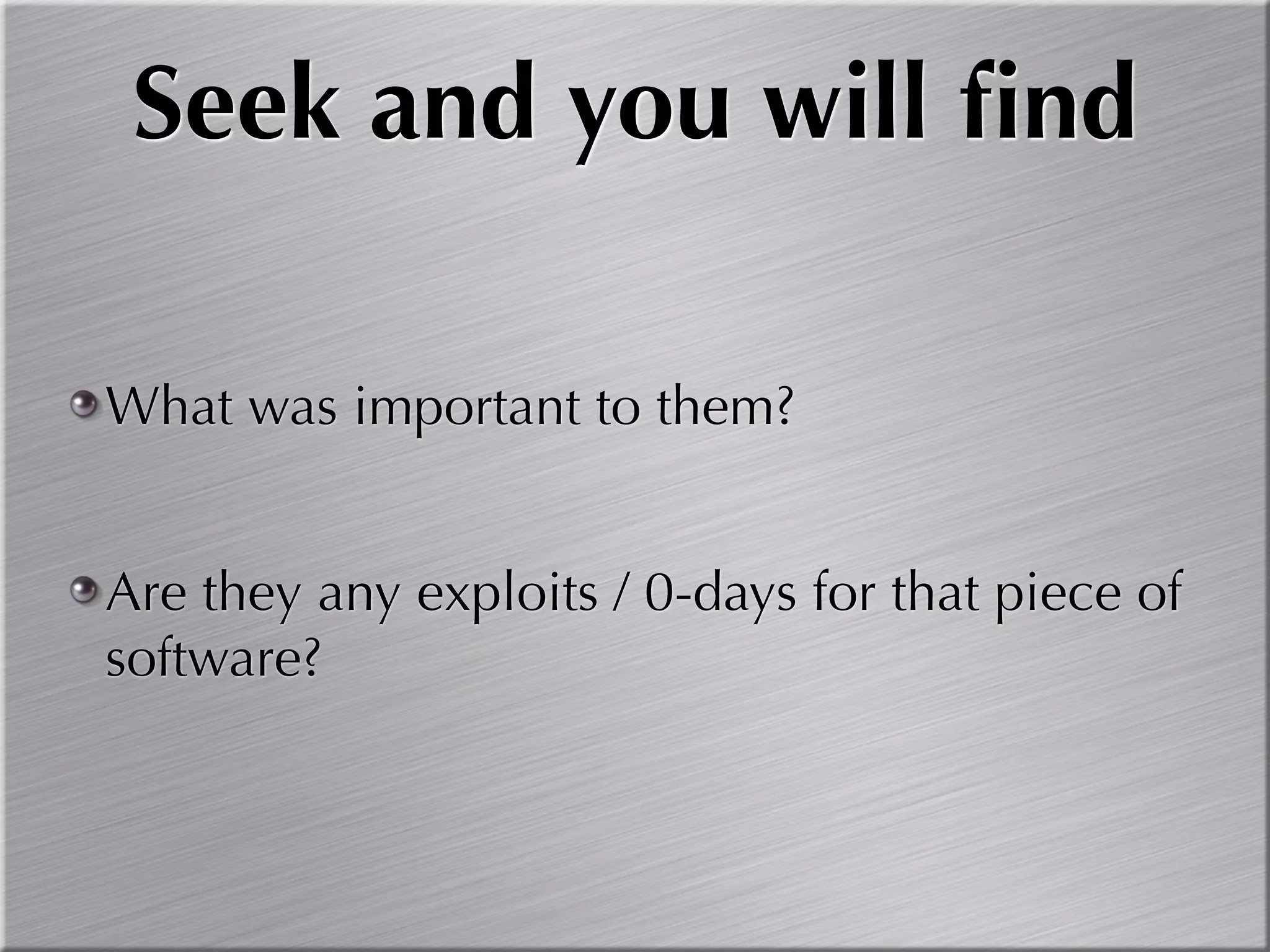 Seek and you will find

What was important to them?

Are they any exploits / 0-days for that piece of software?